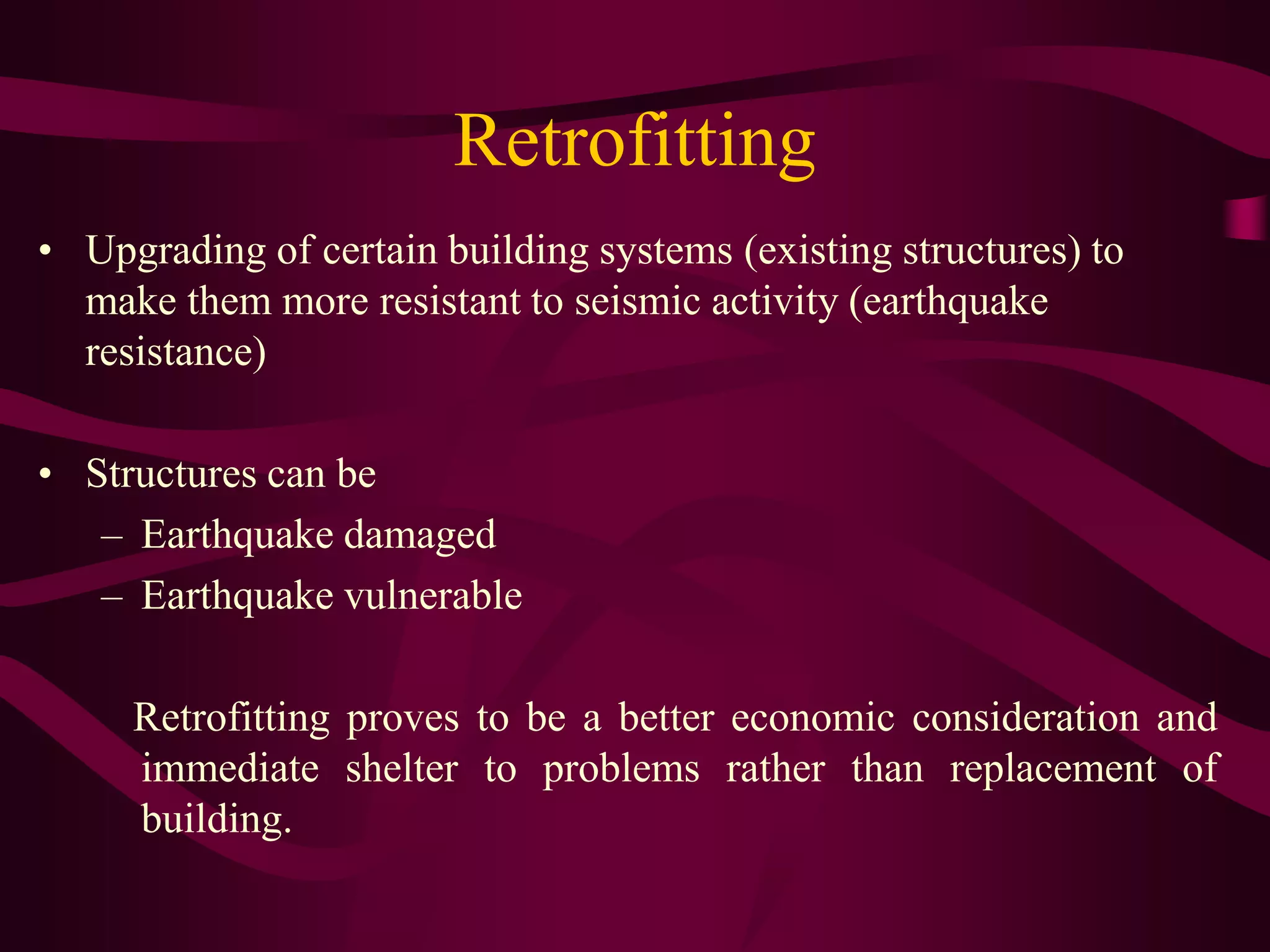 Retrofitting

• Upgrading of certain building systems (existing structures) to make them more resistant to seismic activity (earthquake resistance)

• Structures can be
– Earthquake damaged
– Earthquake vulnerable

Retrofitting proves to be a better economic consideration and immediate shelter to problems rather than replacement of building.